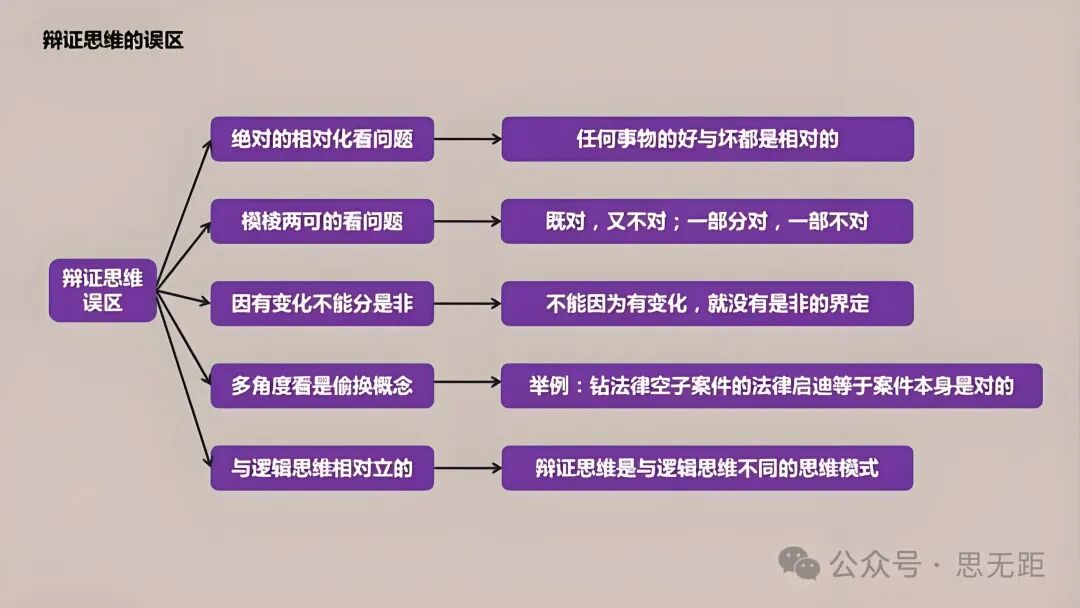 辩证思维的误区

辩证思维误区

绝对的相对化看问题

任何事物的好与坏都是相对的

模棱两可的看问题

既对，又不对；一部分对，一部不对

因有变化不能分是非

不能因为有变化，就没有是非的界定

多角度看是偷换概念

举例：钻法律空子案件的法律启迪等于案件本身是对的

与逻辑思维相对立的

辩证思维是与逻辑思维不同的思维模式

公众号 · 思无距